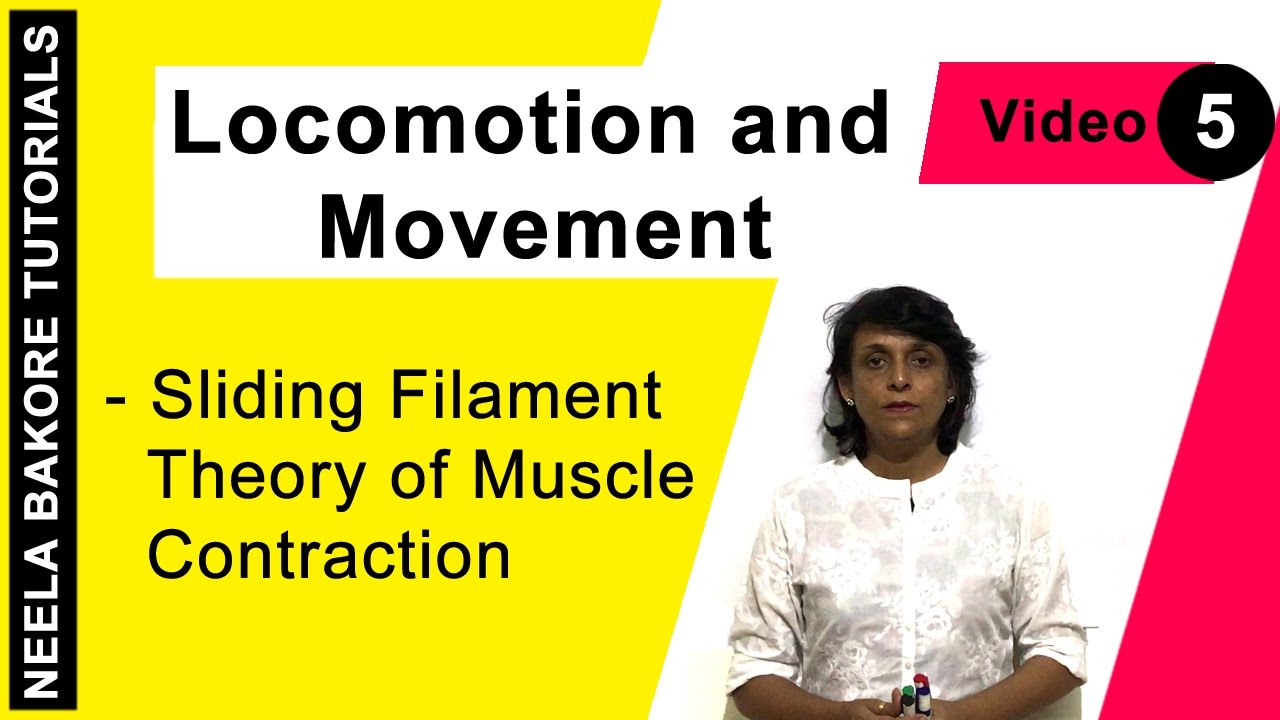 NEELA BAKORE TUTORIALS

Locomotion and Movement

Video 5

- Sliding Filament Theory of Muscle Contraction